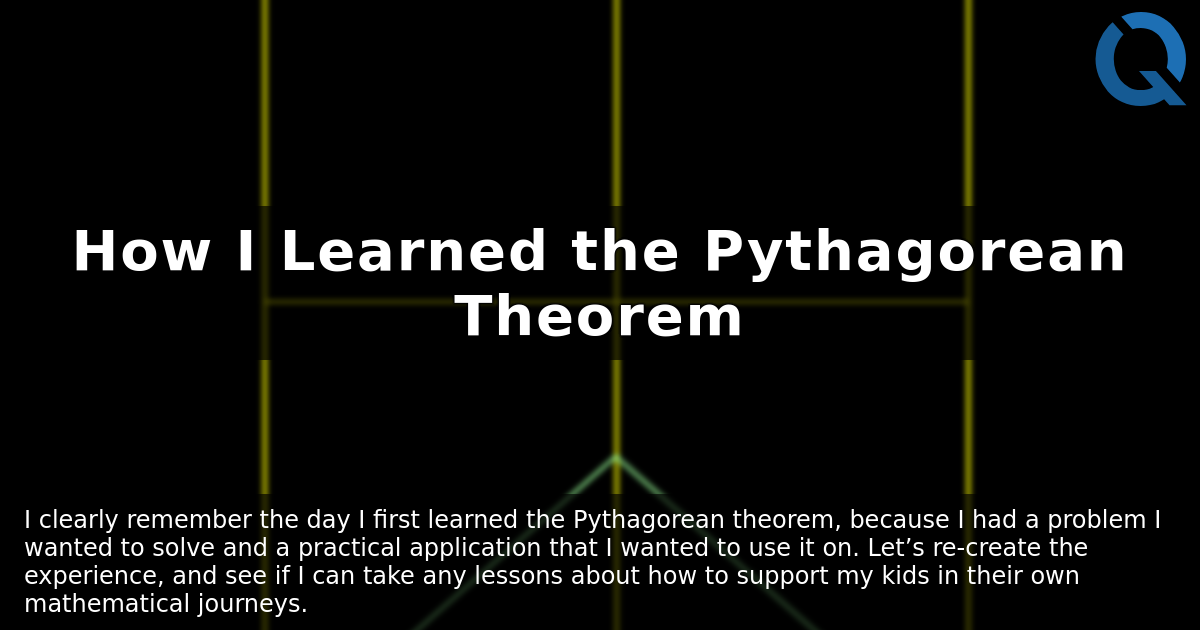 How I Learned the Pythagorean Theorem

I clearly remember the day I first learned the Pythagorean theorem, because I had a problem I wanted to solve and a practical application that I wanted to use it on. Let’s re-create the experience, and see if I can take any lessons about how to support my kids in their own mathematical journeys.